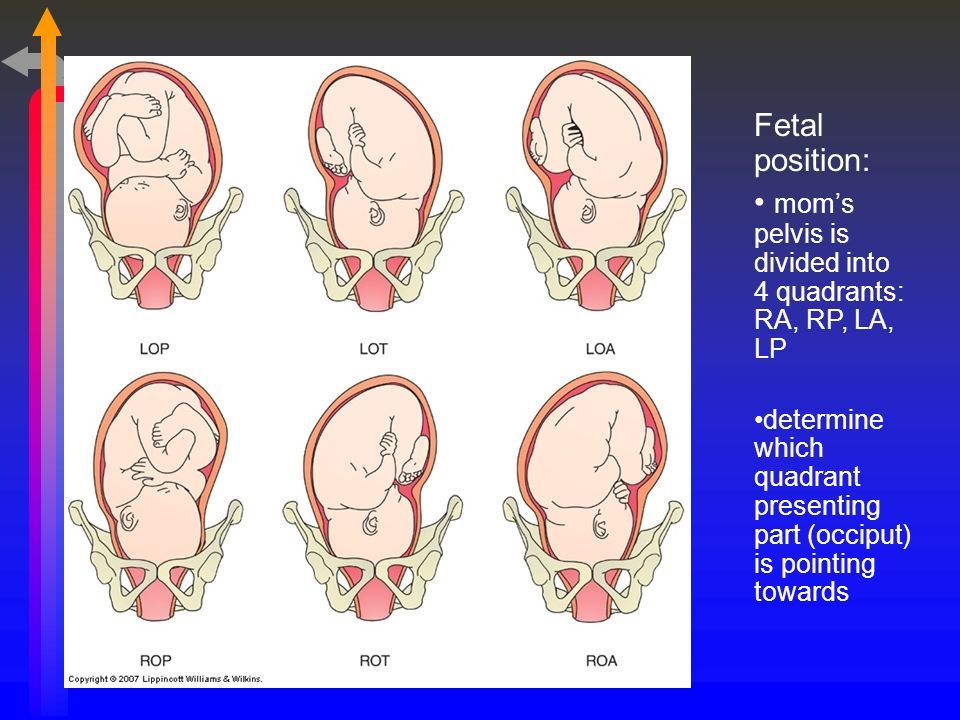 LOP

LOT

LOA

ROP

ROT

ROA

Copyright © 2007 Lippincott Williams & Wilkins.

Fetal position:

• mom's pelvis is divided into 4 quadrants: RA, RP, LA, LP

•determine which quadrant presenting part (occiput) is pointing towards